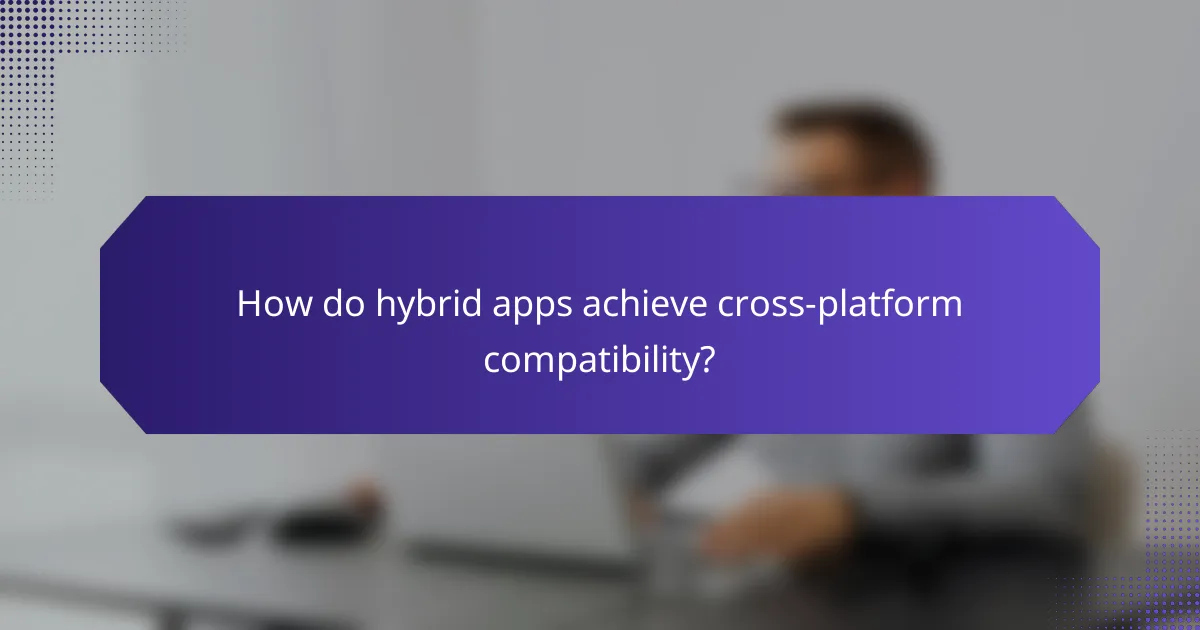 How do hybrid apps achieve cross-platform compatibility?